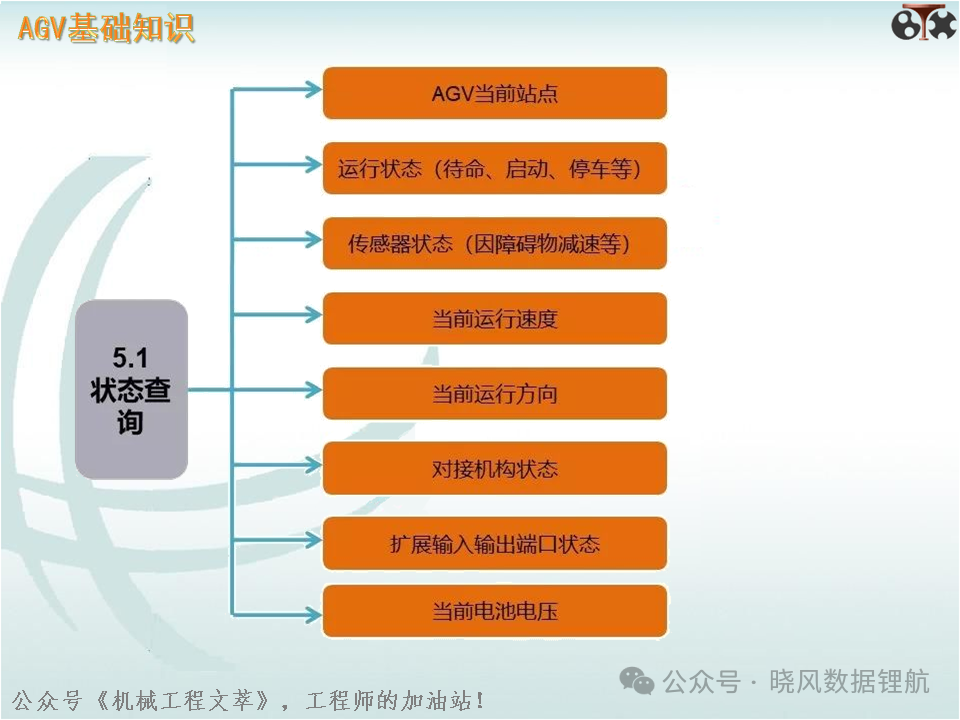 AGV基础知识

5.1
状态查询

AGV当前站点

运行状态（待命、启动、停车等）

传感器状态（因障碍物减速等）

当前运行速度

当前运行方向

对接机构状态

扩展输入输出端口状态

当前电池电压

公众号《机械工程文萃》，工程师的加油站！

公众号 · 晓风数据锂航